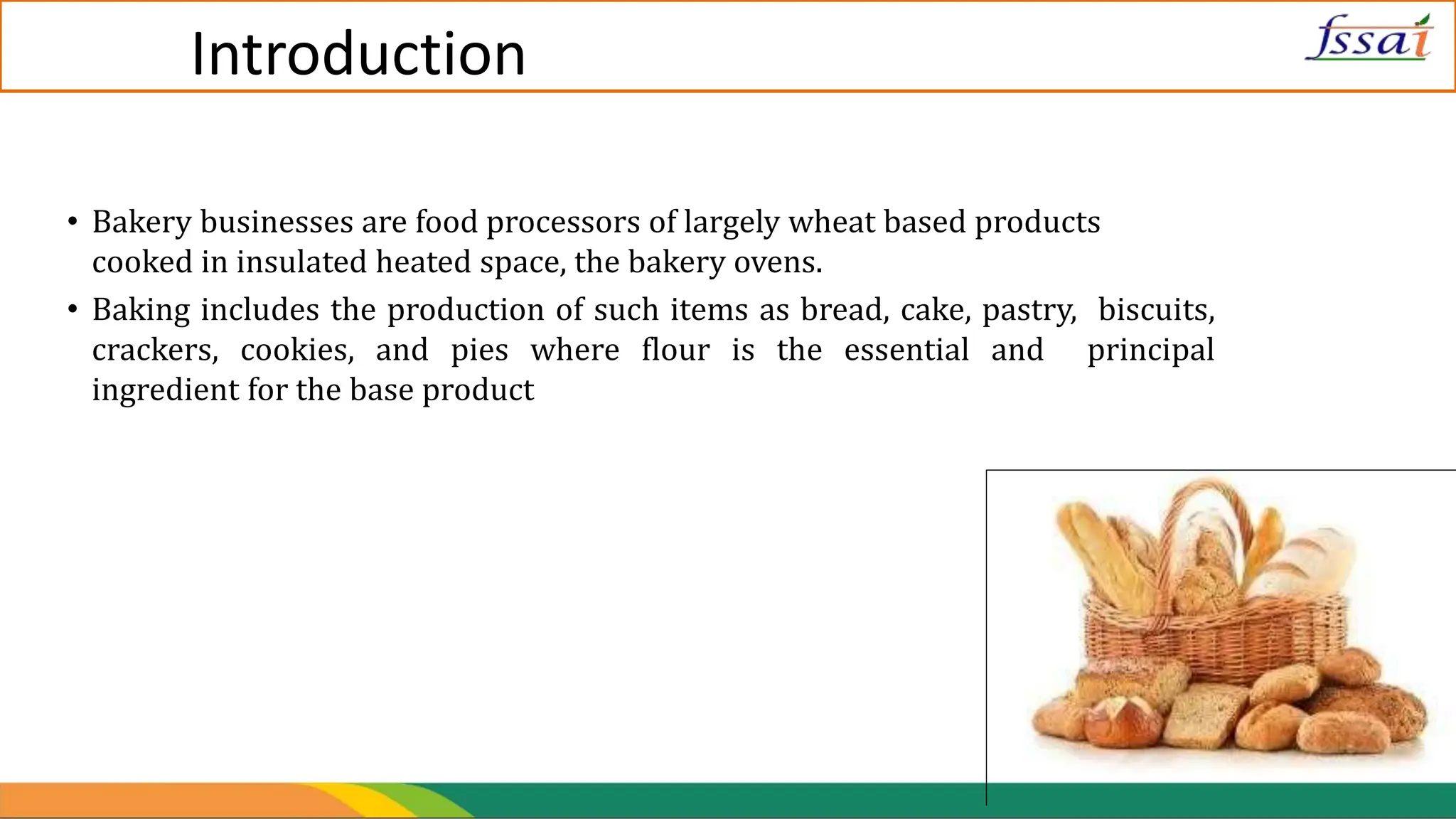 Introduction

fssai

• Bakery businesses are food processors of largely wheat based products cooked in insulated heated space, the bakery ovens.

• Baking includes the production of such items as bread, cake, pastry, biscuits, crackers, cookies, and pies where flour is the essential and principal ingredient for the base product